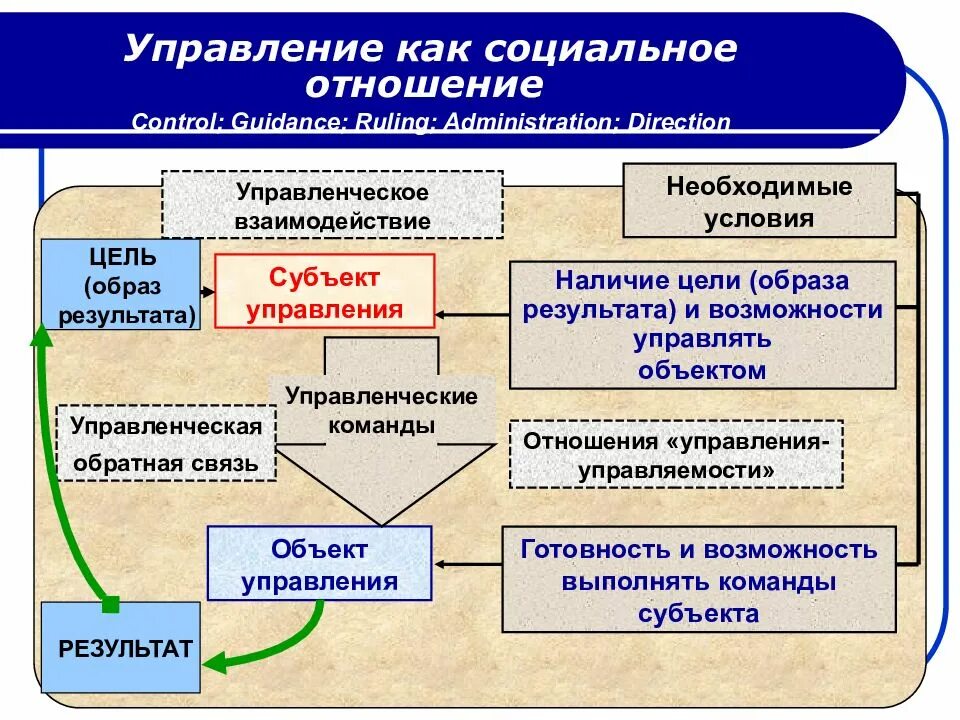 Управление как социальное отношение
Control; Guidance; Ruling; Administration; Direction

Управленческое взаимодействие

Необходимые условия

ЦЕЛЬ (образ результата)

Субъект управления

Наличие цели (образа результата) и возможности управлять объектом

Управленческие команды

Управленческая обратная связь

Отношения «управления-управляемости»

Объект управления

Готовность и возможность выполнять команды субъекта

РЕЗУЛЬТАТ